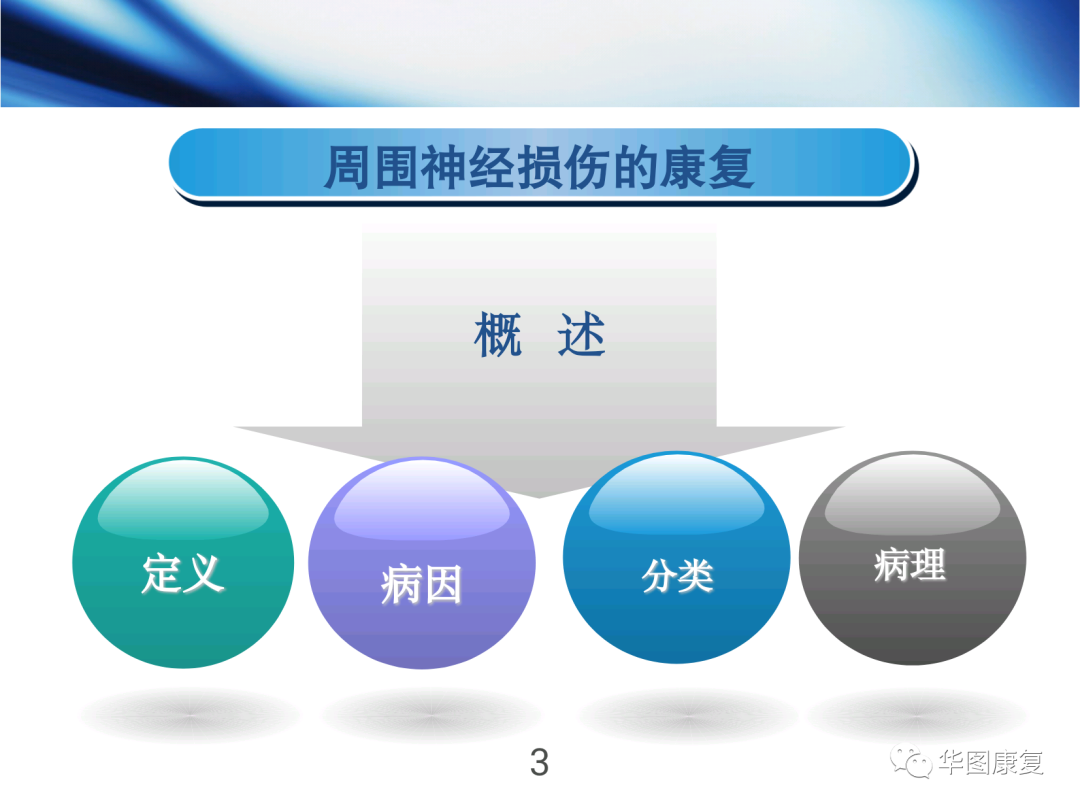 周围神经损伤的康复

概 述

定义

病因

分类

病理

3

华图康复